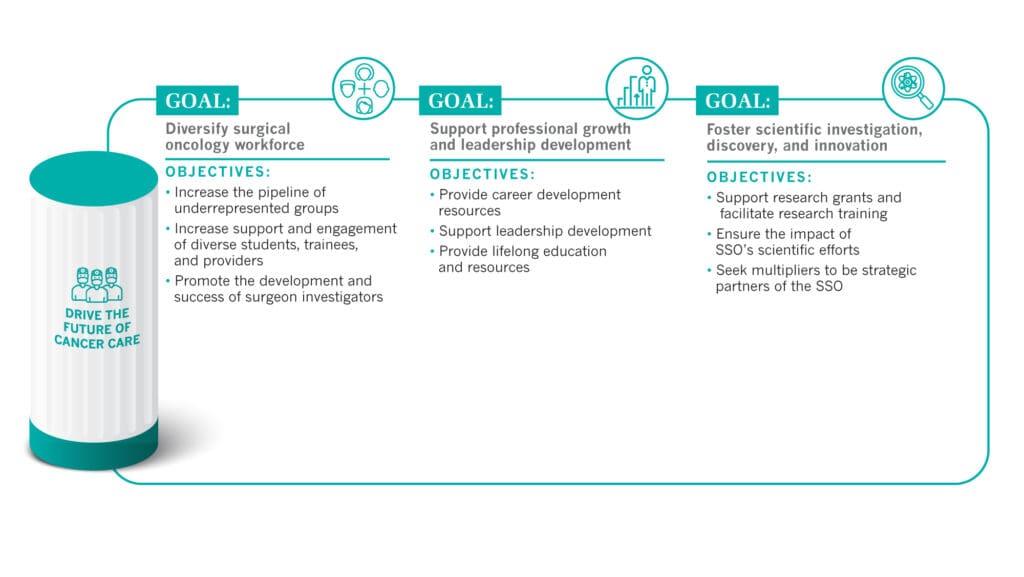 DRIVE THE FUTURE OF CANCER CARE

GOAL:
Diversify surgical oncology workforce

OBJECTIVES:
• Increase the pipeline of underrepresented groups
• Increase support and engagement of diverse students, trainees, and providers
• Promote the development and success of surgeon investigators

GOAL:
Support professional growth and leadership development

OBJECTIVES:
• Provide career development resources
• Support leadership development
• Provide lifelong education and resources

GOAL:
Foster scientific investigation, discovery, and innovation

OBJECTIVES:
• Support research grants and facilitate research training
• Ensure the impact of SSO's scientific efforts
• Seek multipliers to be strategic partners of the SSO